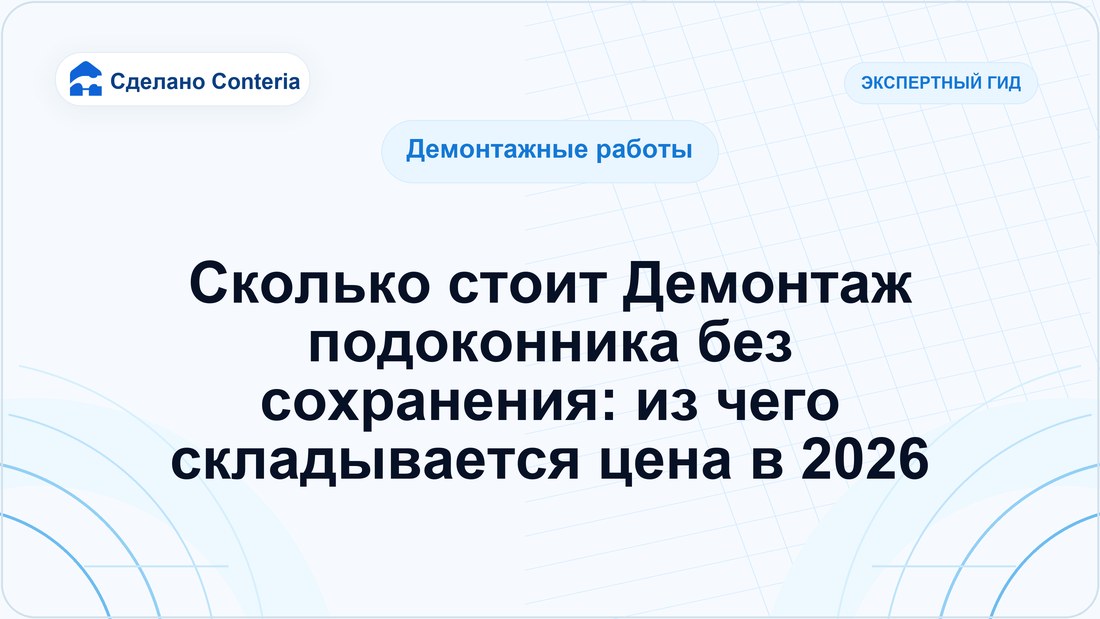 Сделано Conteria

ЭКСПЕРТНЫЙ ГИД

Демонтажные работы

Сколько стоит Демонтаж подоконника без сохранения: из чего складывается цена в 2026